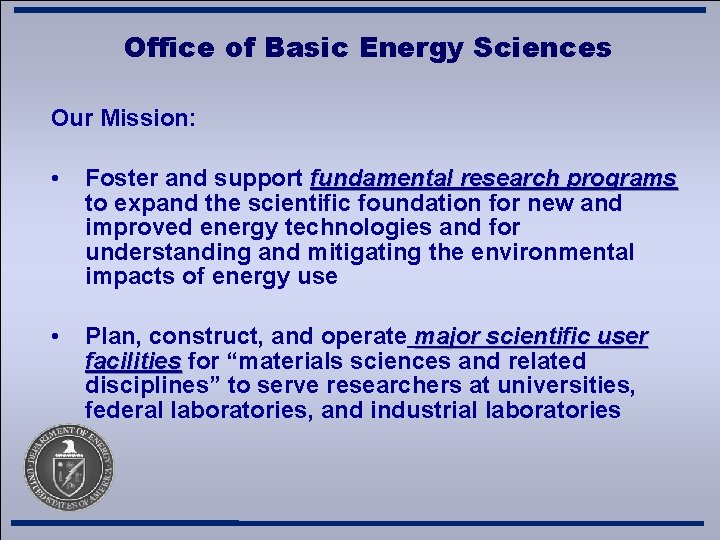 Office of Basic Energy Sciences

Our Mission:

• Foster and support fundamental research programs to expand the scientific foundation for new and improved energy technologies and for understanding and mitigating the environmental impacts of energy use

• Plan, construct, and operate major scientific user facilities for “materials sciences and related disciplines” to serve researchers at universities, federal laboratories, and industrial laboratories

DEPARTMENT OF ENERGY
UNITED STATES OF AMERICA